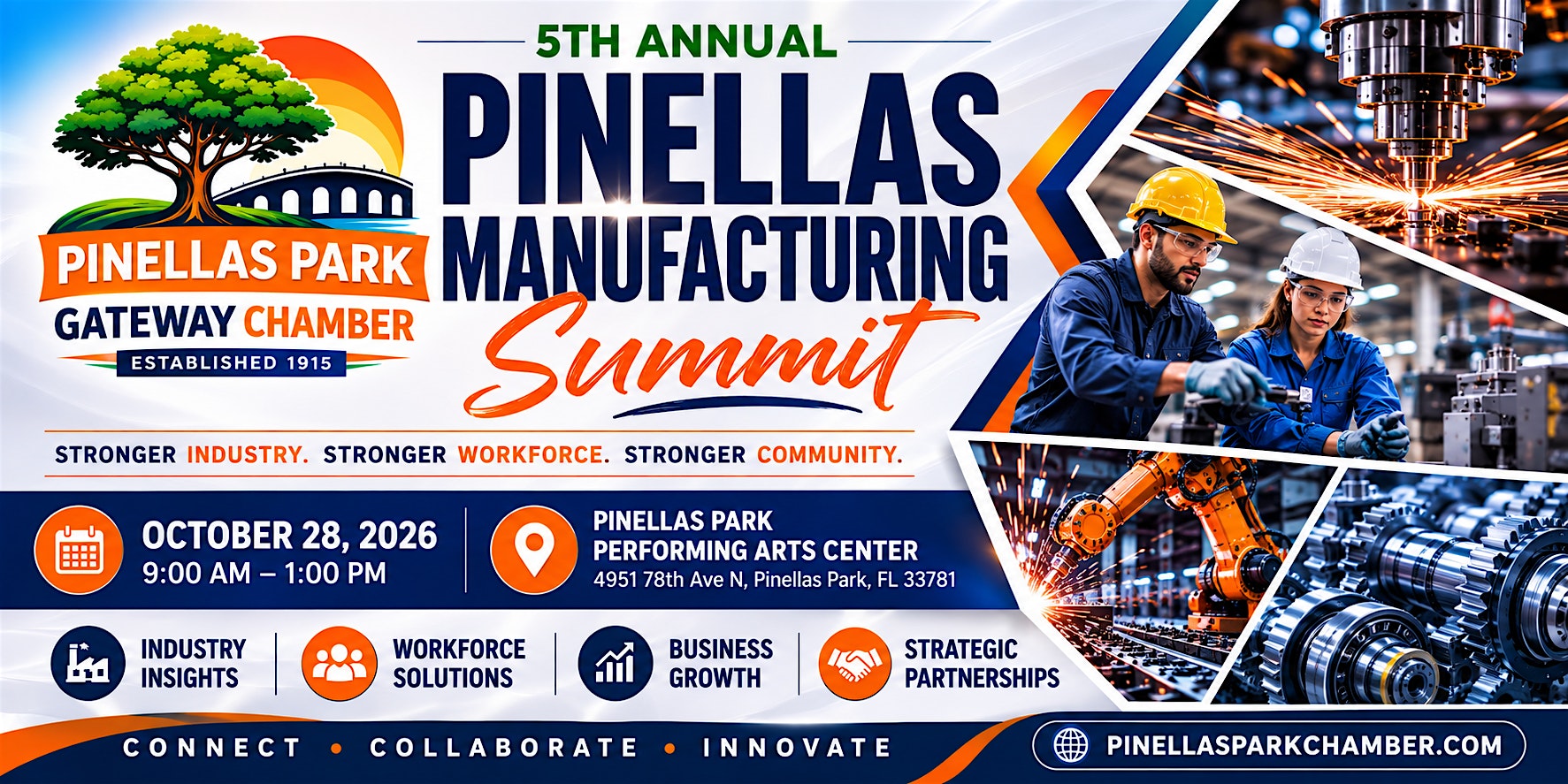 PINELLAS PARK
GATEWAY CHAMBER
ESTABLISHED 1915

5TH ANNUAL
PINELLAS MANUFACTURING
Summit

STRONGER INDUSTRY. STRONGER WORKFORCE. STRONGER COMMUNITY.

OCTOBER 28, 2026
9:00 AM – 1:00 PM

PINELLAS PARK
PERFORMING ARTS CENTER
4951 78th Ave N, Pinellas Park, FL 33781

INDUSTRY INSIGHTS
WORKFORCE SOLUTIONS
BUSINESS GROWTH
STRATEGIC PARTNERSHIPS

CONNECT • COLLABORATE • INNOVATE

PINELLASPARKCHAMBER.COM